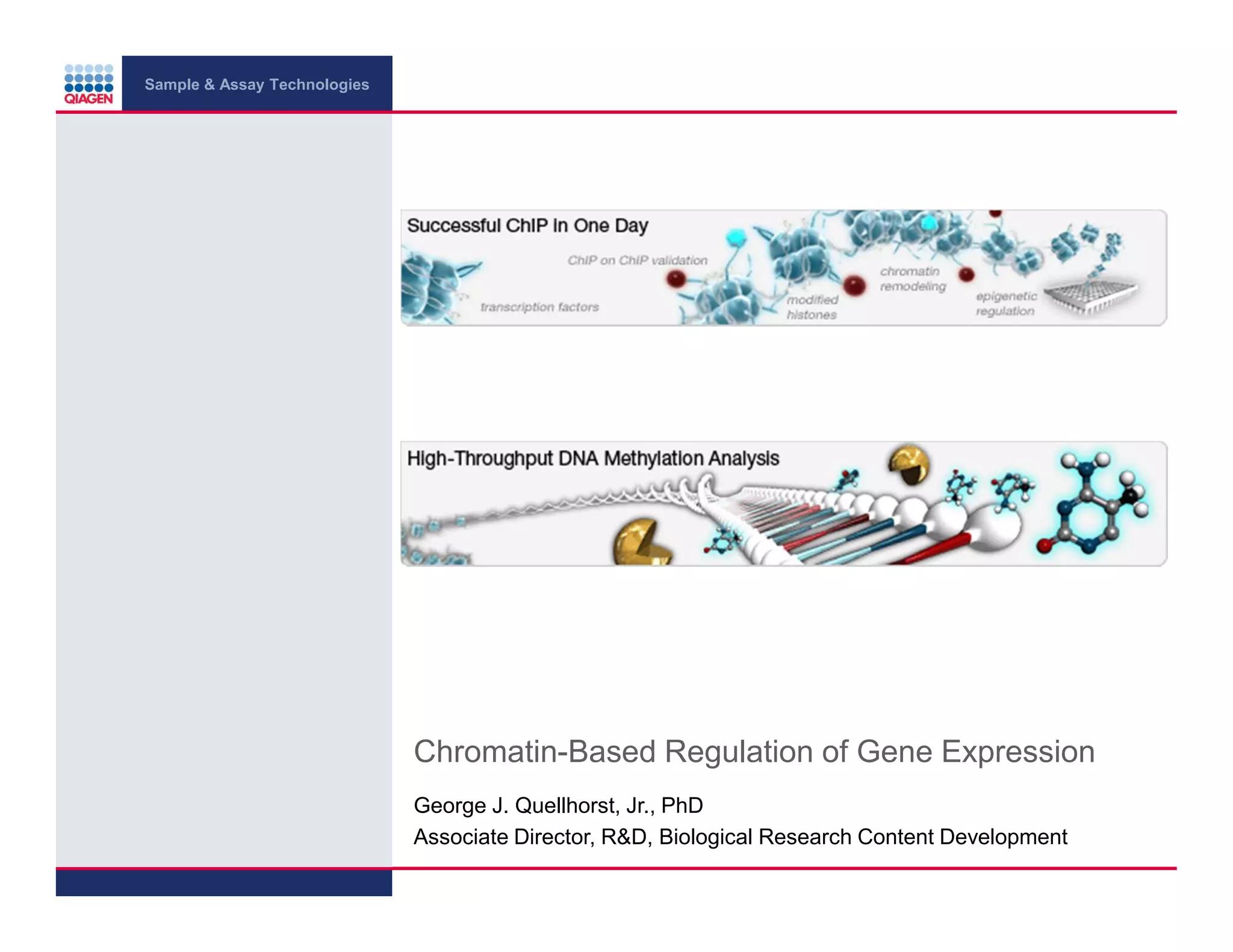 QIAGEN

Sample & Assay Technologies

Successful ChIP in One Day

ChIP on ChIP validation

transcription factors

modified histones

chromatin remodeling

epigenetic regulation

High-Throughput DNA Methylation Analysis

Chromatin-Based Regulation of Gene Expression

George J. Quellhorst, Jr., PhD
Associate Director, R&D, Biological Research Content Development